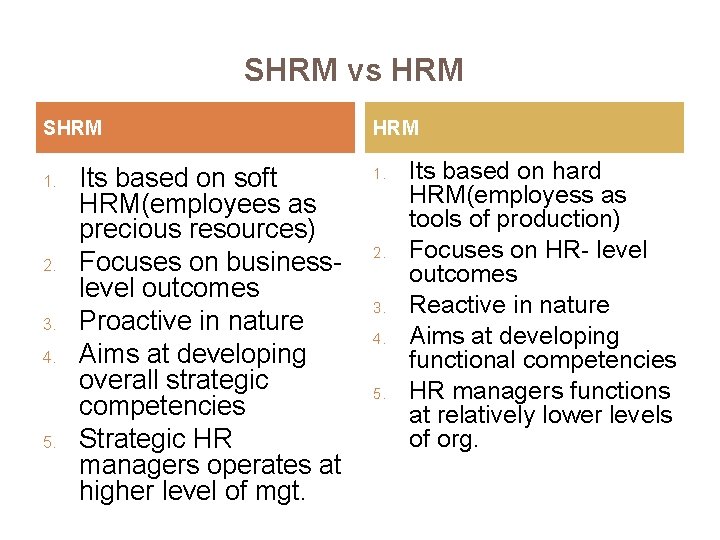 SHRM vs HRM

SHRM

1. Its based on soft HRM(employees as precious resources)
2. Focuses on business-level outcomes
3. Proactive in nature
4. Aims at developing overall strategic competencies
5. Strategic HR managers operates at higher level of mgt.

HRM

1. Its based on hard HRM(employess as tools of production)
2. Focuses on HR- level outcomes
3. Reactive in nature
4. Aims at developing functional competencies
5. HR managers functions at relatively lower levels of org.